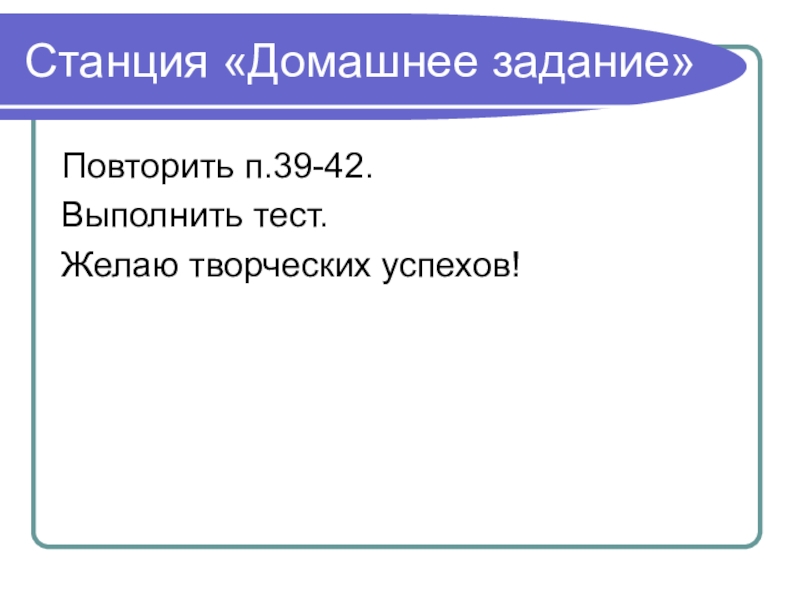 Станция «Домашнее задание»

Повторить п.39-42.

Выполнить тест.

Желаю творческих успехов!